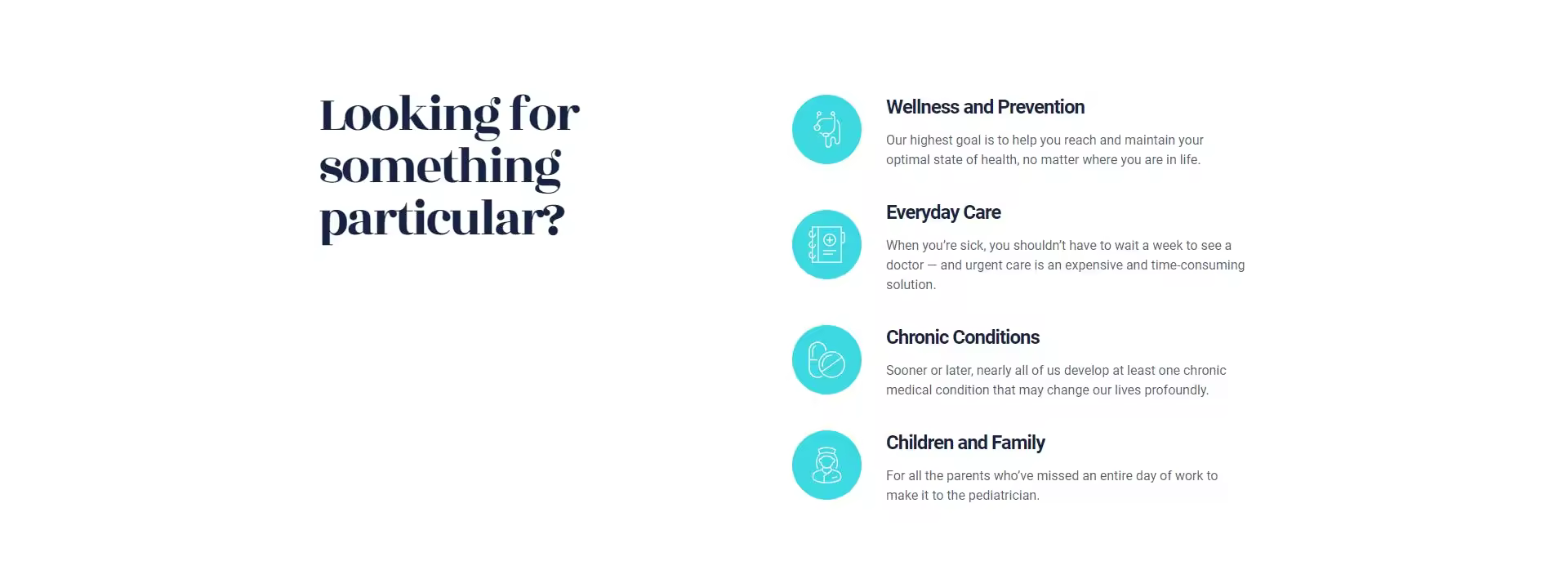 Looking for something particular?

Wellness and Prevention

Our highest goal is to help you reach and maintain your optimal state of health, no matter where you are in life.

Everyday Care

When you're sick, you shouldn't have to wait a week to see a doctor — and urgent care is an expensive and time-consuming solution.

Chronic Conditions

Sooner or later, nearly all of us develop at least one chronic medical condition that may change our lives profoundly.

Children and Family

For all the parents who've missed an entire day of work to make it to the pediatrician.